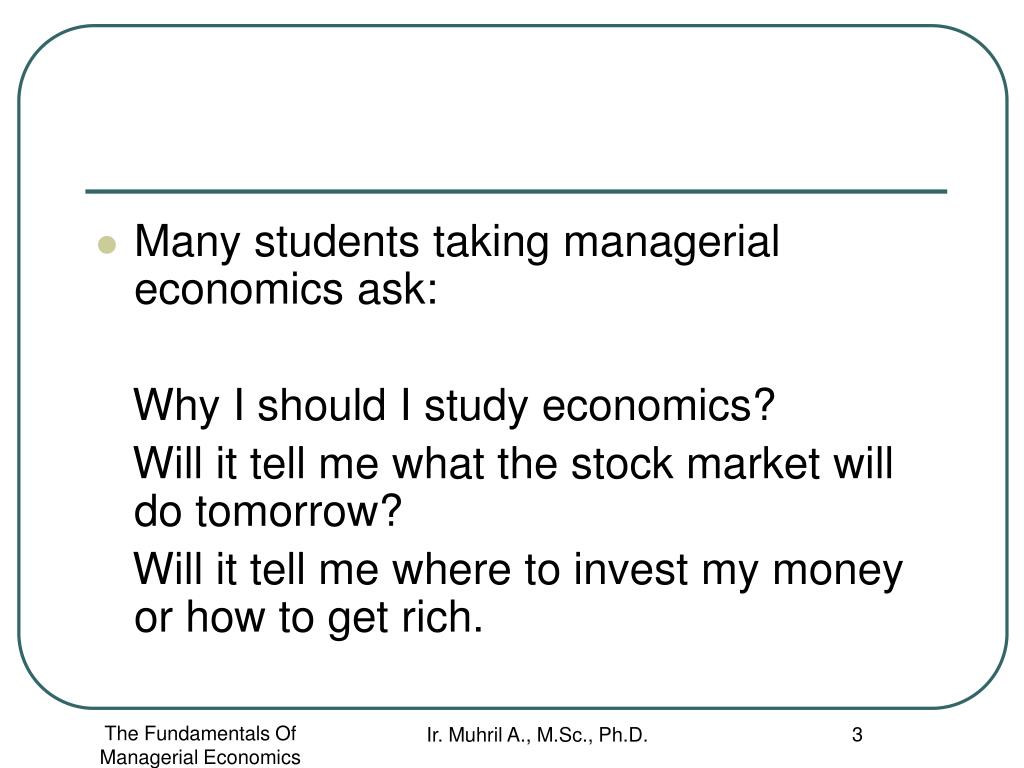 Many students taking managerial economics ask:

Why I should I study economics?

Will it tell me what the stock market will do tomorrow?

Will it tell me where to invest my money or how to get rich.

The Fundamentals Of Managerial Economics

Ir. Muhril A., M.Sc., Ph.D.

3